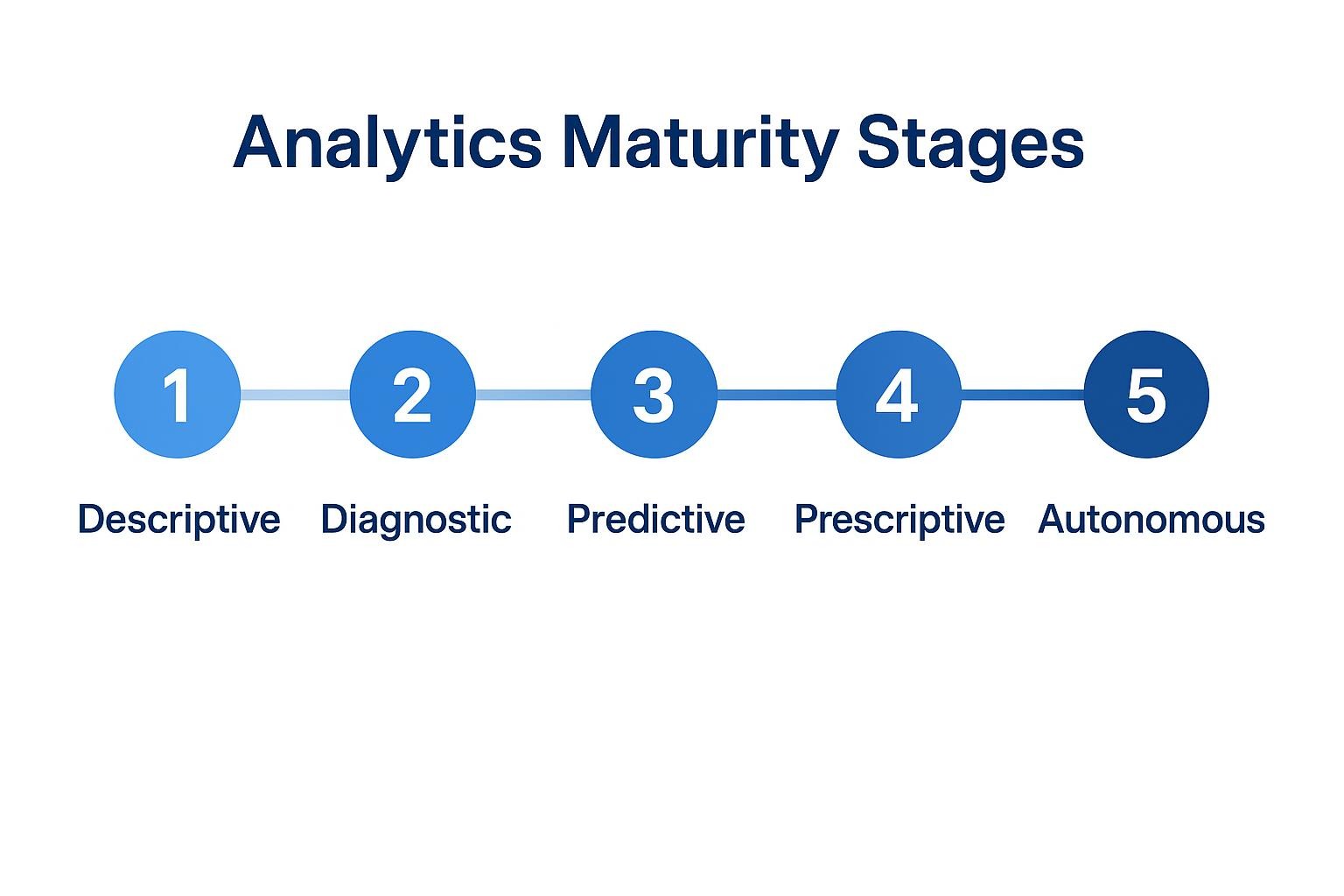 Analytics Maturity Stages

1
Descriptive

2
Diagnostic

3
Predictive

4
Prescriptive

5
Autonomous